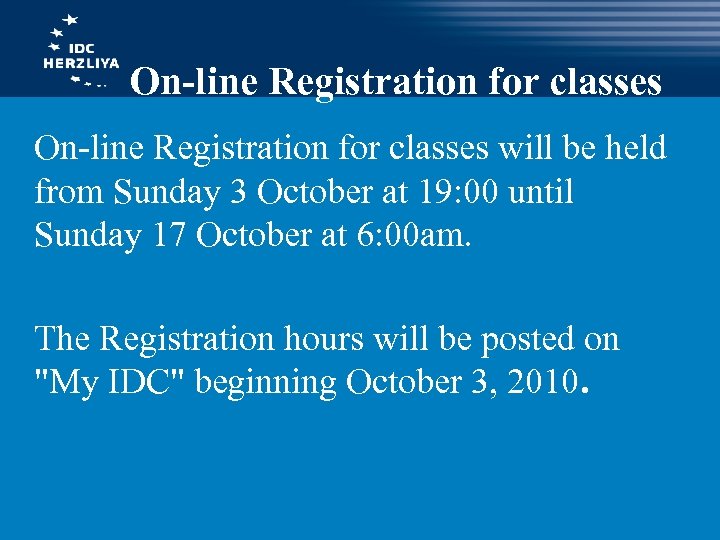 IDC
HERZLIYA

On-line Registration for classes

On-line Registration for classes will be held from Sunday 3 October at 19:00 until Sunday 17 October at 6:00am.

The Registration hours will be posted on "My IDC" beginning October 3, 2010.